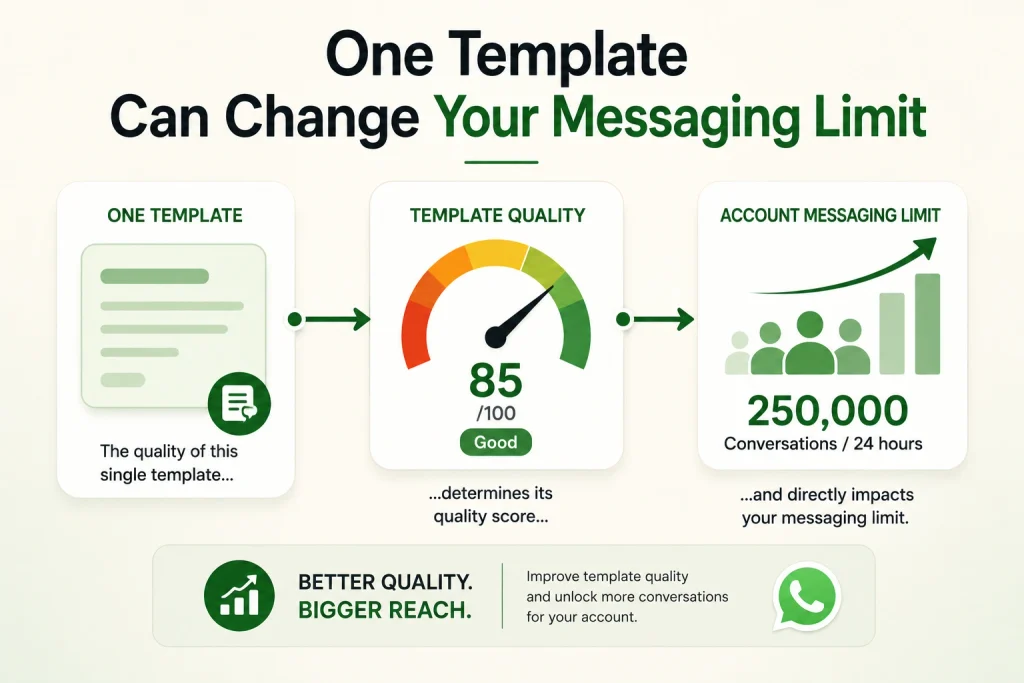 One Template Can Change Your Messaging Limit

ONE TEMPLATE

The quality of this single template...

TEMPLATE QUALITY

85
/100
Good

...determines its quality score...

ACCOUNT MESSAGING LIMIT

250,000
Conversations / 24 hours

...and directly impacts your messaging limit.

BETTER QUALITY.
BIGGER REACH.

Improve template quality and unlock more conversations for your account.